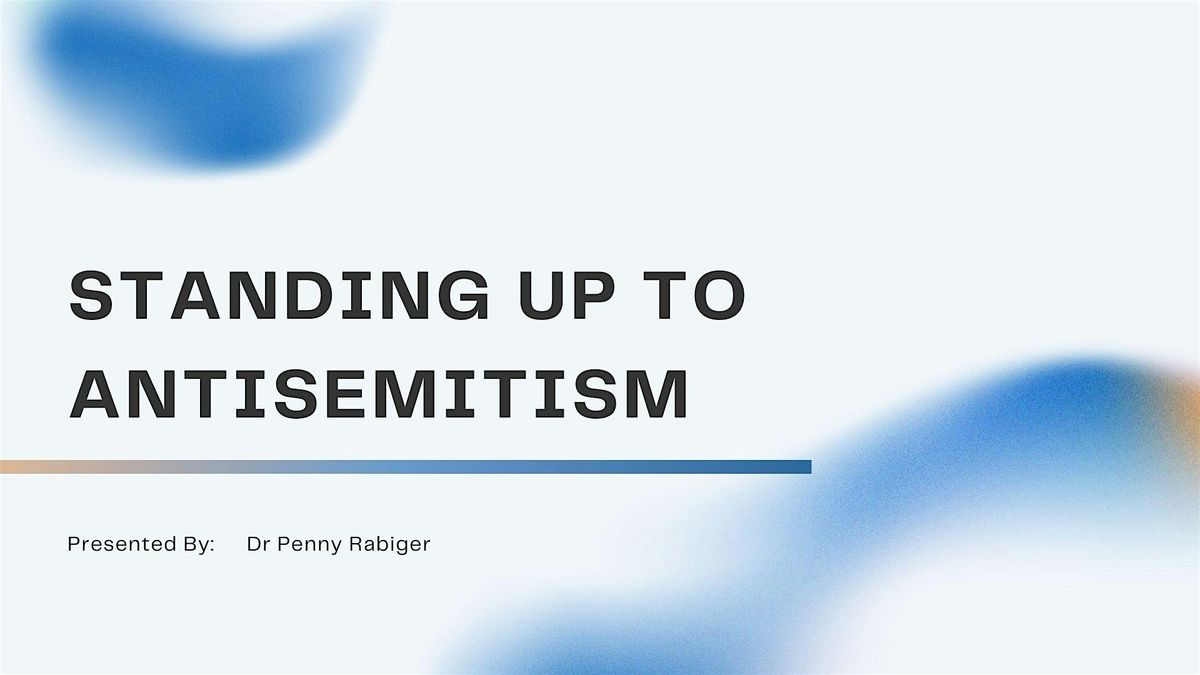 STANDING UP TO ANTISEMITISM

Presented By: Dr Penny Rabiger